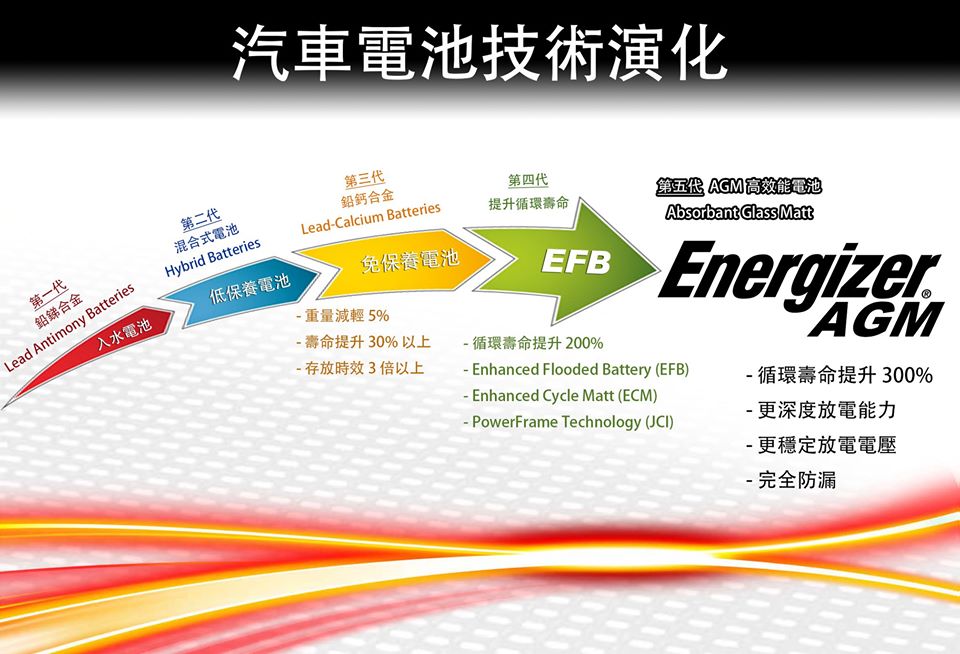 汽車電池技術演化

第一代
鉛銻合金
Lead Antimony Batteries
入水電池

第二代
混合式電池
Hybrid Batteries
低保養電池

第三代
鉛鈣合金
Lead-Calcium Batteries
免保養電池

- 重量減輕 5%
- 壽命提升 30% 以上
- 存放時效 3 倍以上

第四代
提升循環壽命
EFB

- 循環壽命提升 200%
- Enhanced Flooded Battery (EFB)
- Enhanced Cycle Matt (ECM)
- PowerFrame Technology (JCI)

第五代 AGM 高效能電池
Absorbant Glass Matt
Energizer®
AGM

- 循環壽命提升 300%
- 更深度放電能力
- 更穩定放電電壓
- 完全防漏